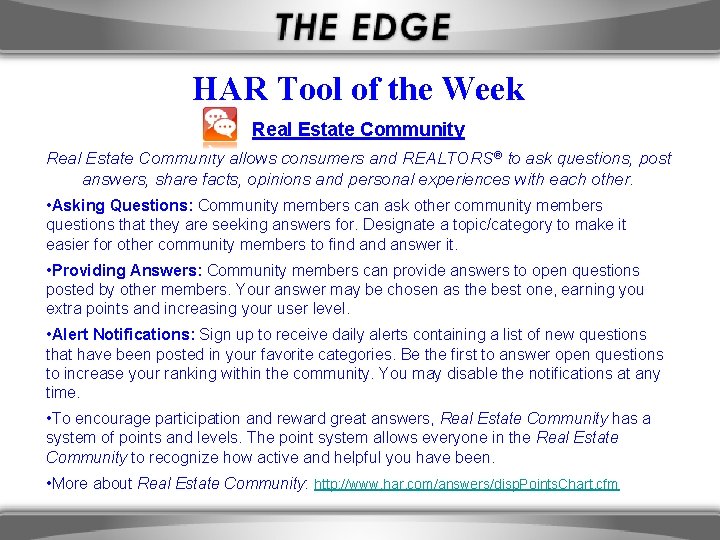 THE EDGE

HAR Tool of the Week

Real Estate Community

Real Estate Community allows consumers and REALTORS® to ask questions, post answers, share facts, opinions and personal experiences with each other.

•Asking Questions: Community members can ask other community members questions that they are seeking answers for. Designate a topic/category to make it easier for other community members to find and answer it.

•Providing Answers: Community members can provide answers to open questions posted by other members. Your answer may be chosen as the best one, earning you extra points and increasing your user level.

•Alert Notifications: Sign up to receive daily alerts containing a list of new questions that have been posted in your favorite categories. Be the first to answer open questions to increase your ranking within the community. You may disable the notifications at any time.

•To encourage participation and reward great answers, Real Estate Community has a system of points and levels. The point system allows everyone in the Real Estate Community to recognize how active and helpful you have been.

•More about Real Estate Community: http://www.har.com/answers/dispPointsChart.cfm